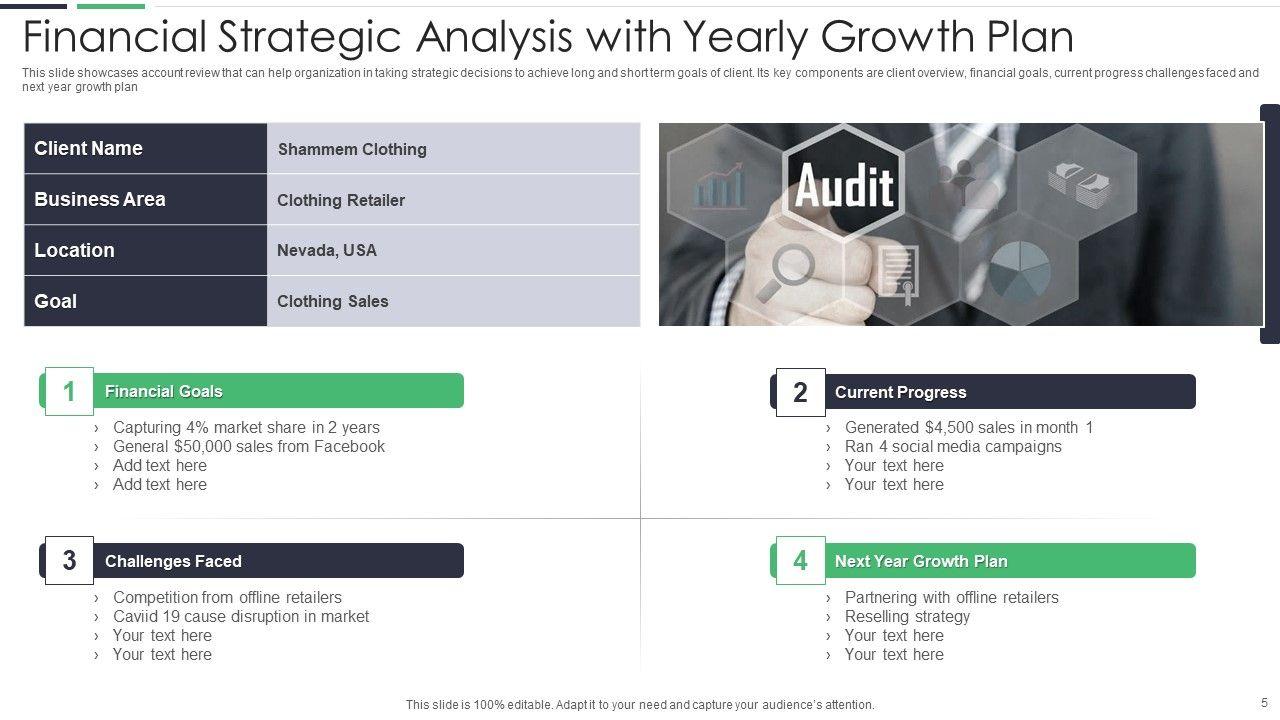 Financial Strategic Analysis with Yearly Growth Plan

This slide showcases account review that can help organization in taking strategic decisions to achieve long and short term goals of client. Its key components are client overview, financial goals, current progress challenges faced and next year growth plan

| Client Name | Shammem Clothing |
|---|---|
| Business Area | Clothing Retailer |
| Location | Nevada, USA |
| Goal | Clothing Sales |

Audit

1 Financial Goals
› Capturing 4% market share in 2 years
› General $50,000 sales from Facebook
› Add text here
› Add text here

2 Current Progress
› Generated $4,500 sales in month 1
› Ran 4 social media campaigns
› Your text here
› Your text here

3 Challenges Faced
› Competition from offline retailers
› Caviid 19 cause disruption in market
› Your text here
› Your text here

4 Next Year Growth Plan
› Partnering with offline retailers
› Reselling strategy
› Your text here
› Your text here

This slide is 100% editable. Adapt it to your need and capture your audience's attention.

5